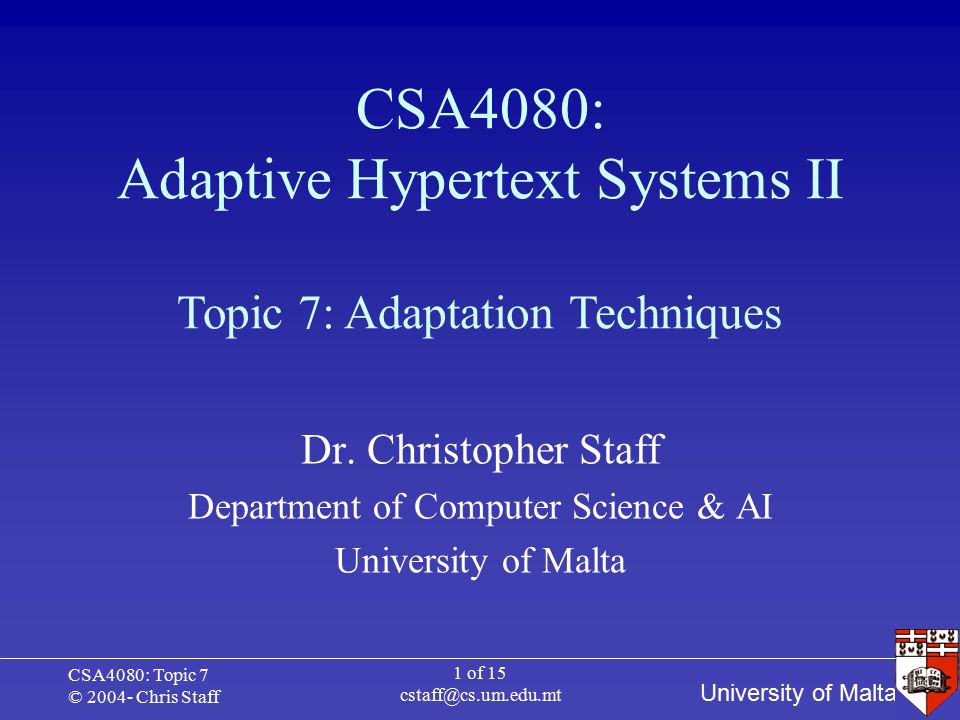 CSA4080:
Adaptive Hypertext Systems II

Topic 7: Adaptation Techniques

Dr. Christopher Staff
Department of Computer Science & AI
University of Malta

CSA4080: Topic 7
© 2004- Chris Staff

1 of 15
cstaff@cs.um.edu.mt

University of Malta